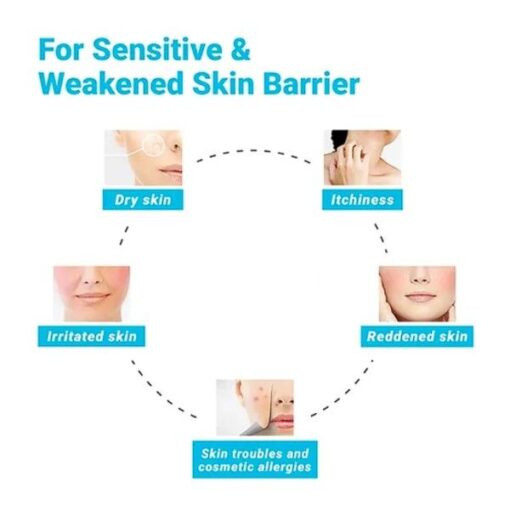 For Sensitive & Weakened Skin Barrier

Dry skin

Itchiness

Irritated skin

Reddened skin

Skin troubles and cosmetic allergies